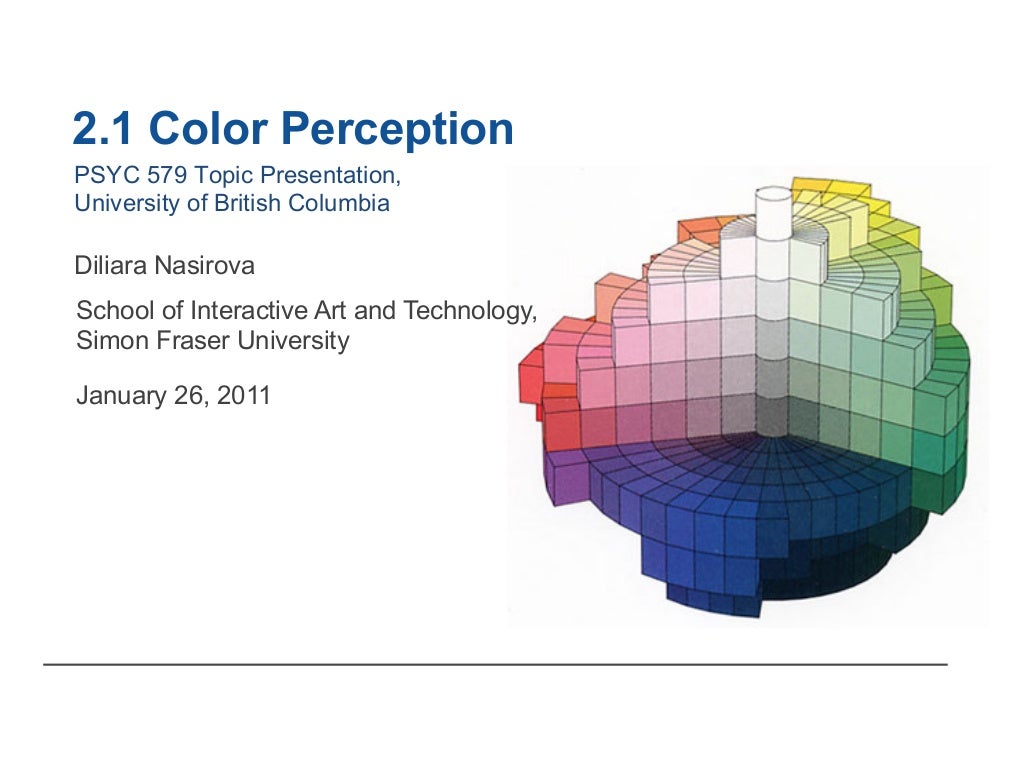 2.1 Color Perception

PSYC 579 Topic Presentation,
University of British Columbia

Diliara Nasirova

School of Interactive Art and Technology,
Simon Fraser University

January 26, 2011